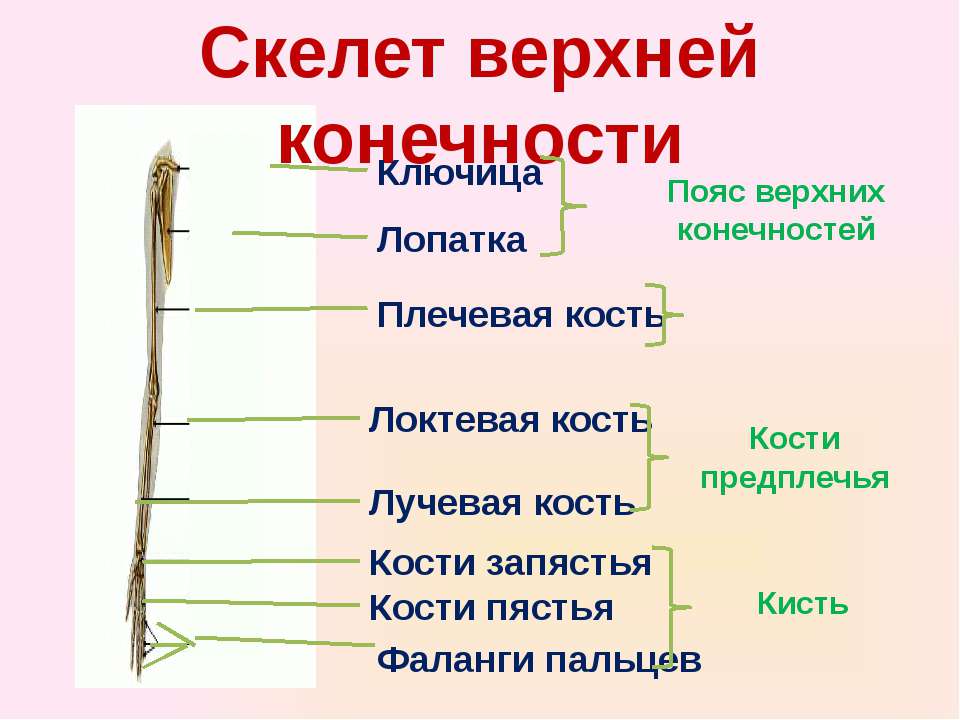 Скелет верхней конечности

Ключица

Лопатка

Пояс верхних конечностей

Плечевая кость

Локтевая кость

Лучевая кость

Кости предплечья

Кости запястья

Кости пястья

Фаланги пальцев

Кисть